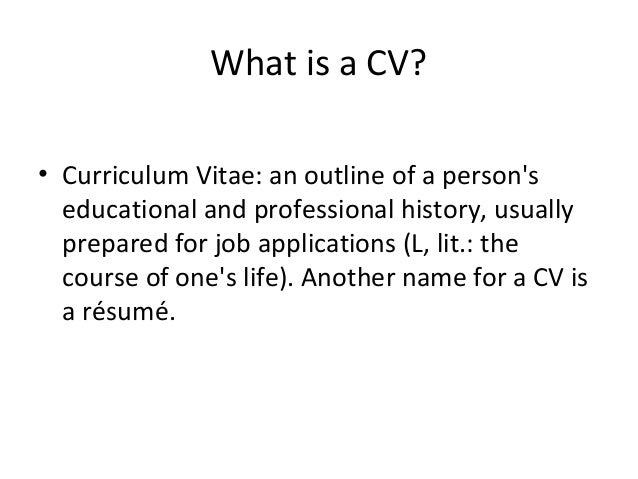 What is a CV?

• Curriculum Vitae: an outline of a person's educational and professional history, usually prepared for job applications (L, lit.: the course of one's life). Another name for a CV is a résumé.